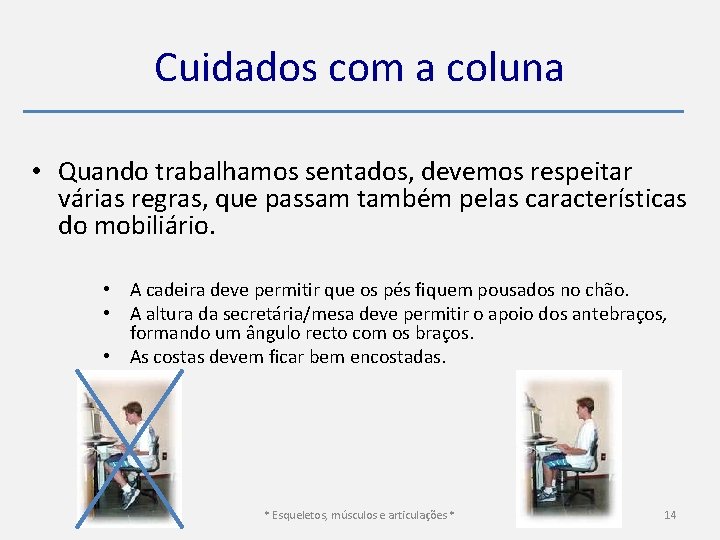 Cuidados com a coluna

• Quando trabalhamos sentados, devemos respeitar várias regras, que passam também pelas características do mobiliário.

• A cadeira deve permitir que os pés fiquem pousados no chão.
• A altura da secretária/mesa deve permitir o apoio dos antebraços, formando um ângulo recto com os braços.
• As costas devem ficar bem encostadas.

* Esqueletos, músculos e articulações *

14